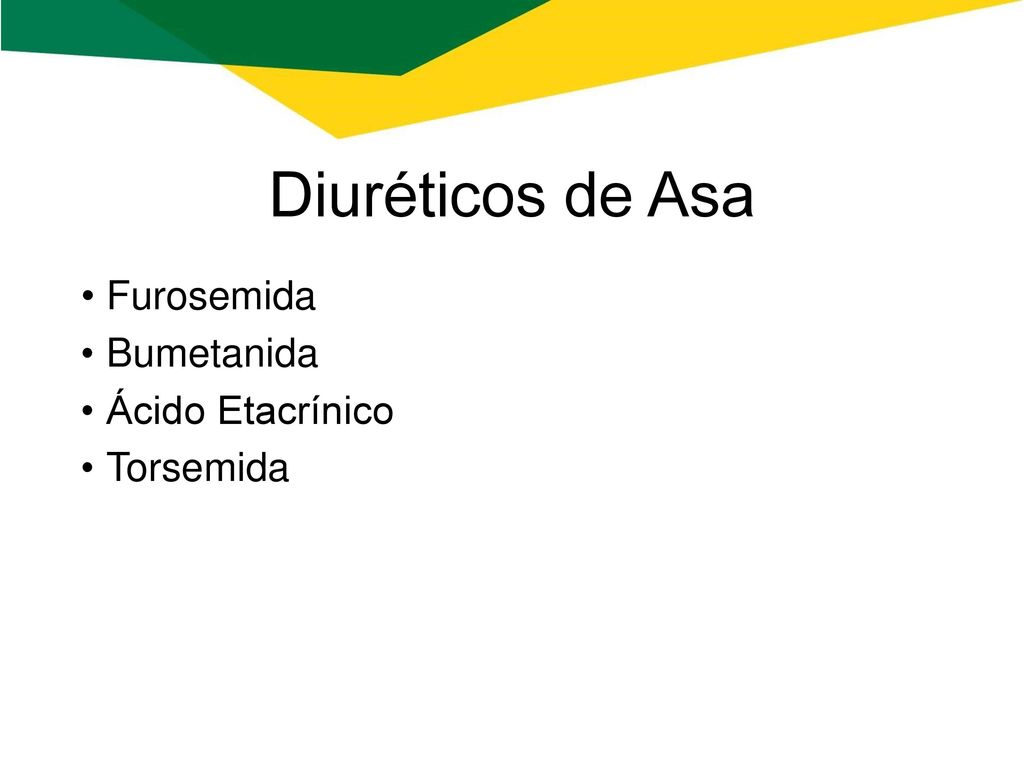 Diuréticos de Asa

• Furosemida
• Bumetanida
• Ácido Etacrínico
• Torsemida